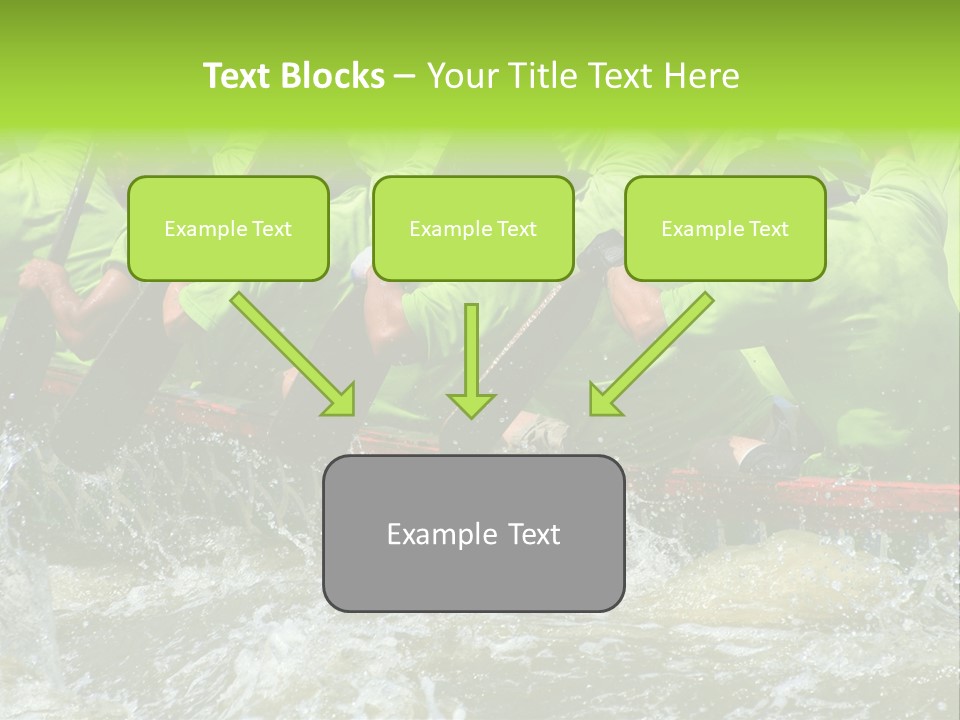 Text Blocks – Your Title Text Here

Example Text

Example Text

Example Text

Example Text